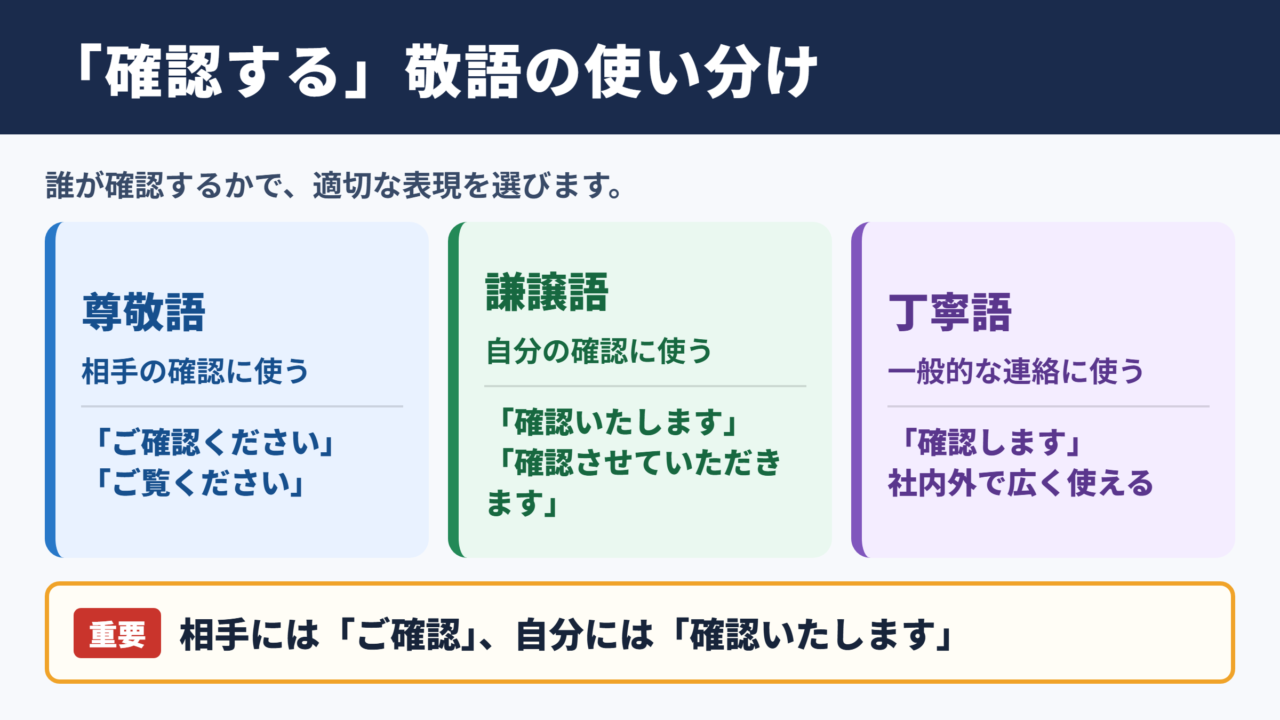 「確認する」敬語の使い分け

誰が確認するかで、適切な表現を選びます。

尊敬語
相手の確認に使う
「ご確認ください」
「ご覧ください」

謙譲語
自分の確認に使う
「確認いたします」
「確認させていただきます」

丁寧語
一般的な連絡に使う
「確認します」
社内外で広く使える

重要 相手には「ご確認」、自分には「確認いたします」